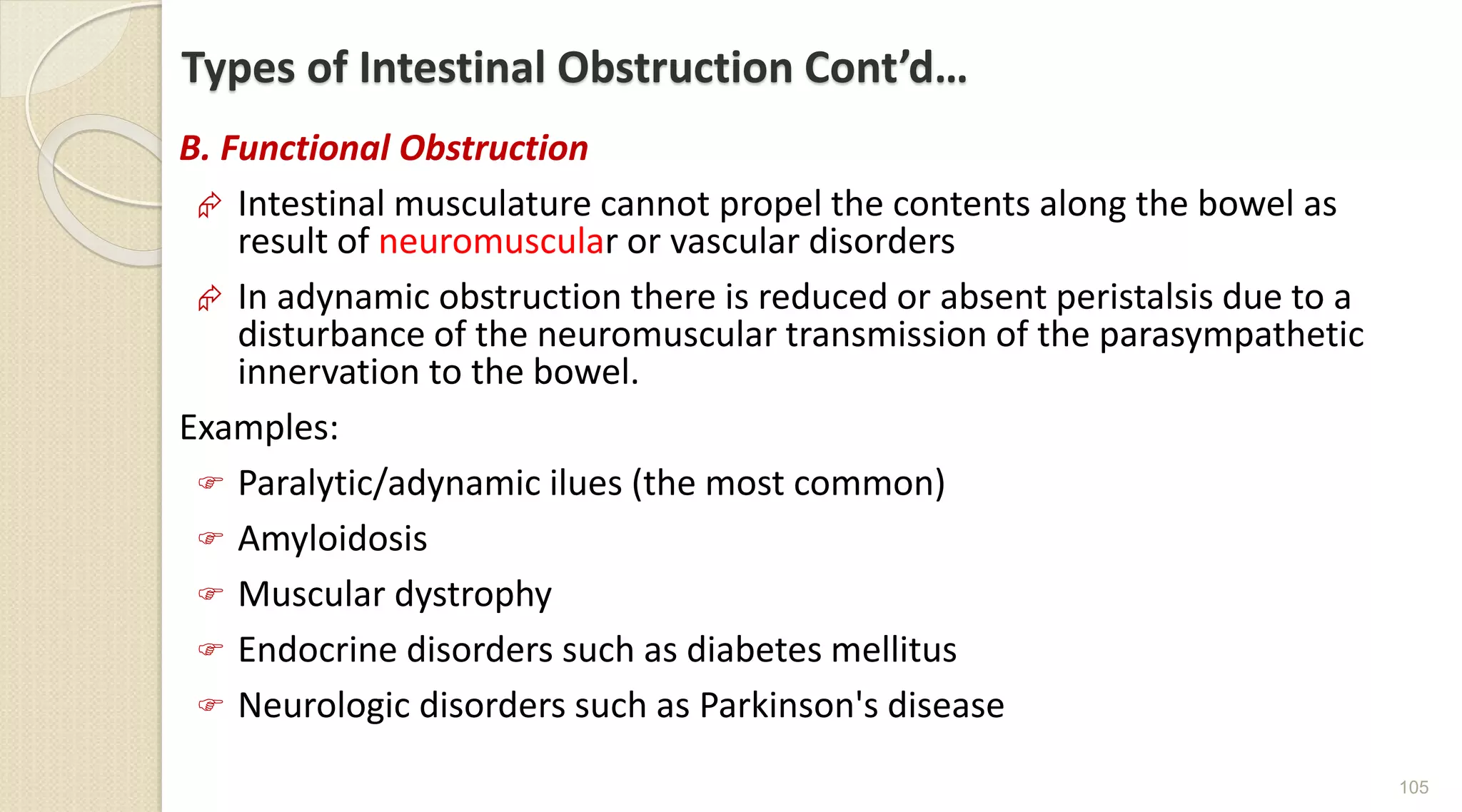 Types of Intestinal Obstruction Cont'd…

B. Functional Obstruction

Intestinal musculature cannot propel the contents along the bowel as result of neuromuscular or vascular disorders

In adynamic obstruction there is reduced or absent peristalsis due to a disturbance of the neuromuscular transmission of the parasympathetic innervation to the bowel.

Examples:

Paralytic/adynamic ilues (the most common)

Amyloidosis

Muscular dystrophy

Endocrine disorders such as diabetes mellitus

Neurologic disorders such as Parkinson's disease

105